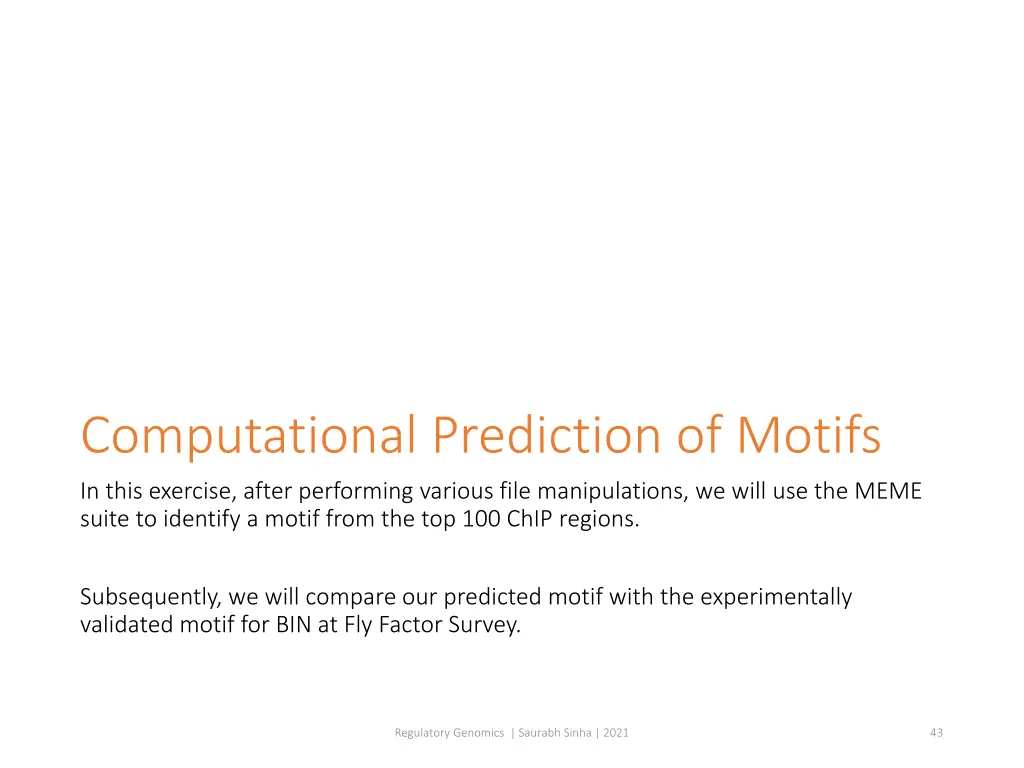 Computational Prediction of Motifs

In this exercise, after performing various file manipulations, we will use the MEME suite to identify a motif from the top 100 ChIP regions.

Subsequently, we will compare our predicted motif with the experimentally validated motif for BIN at Fly Factor Survey.

Regulatory Genomics | Saurabh Sinha | 2021

43